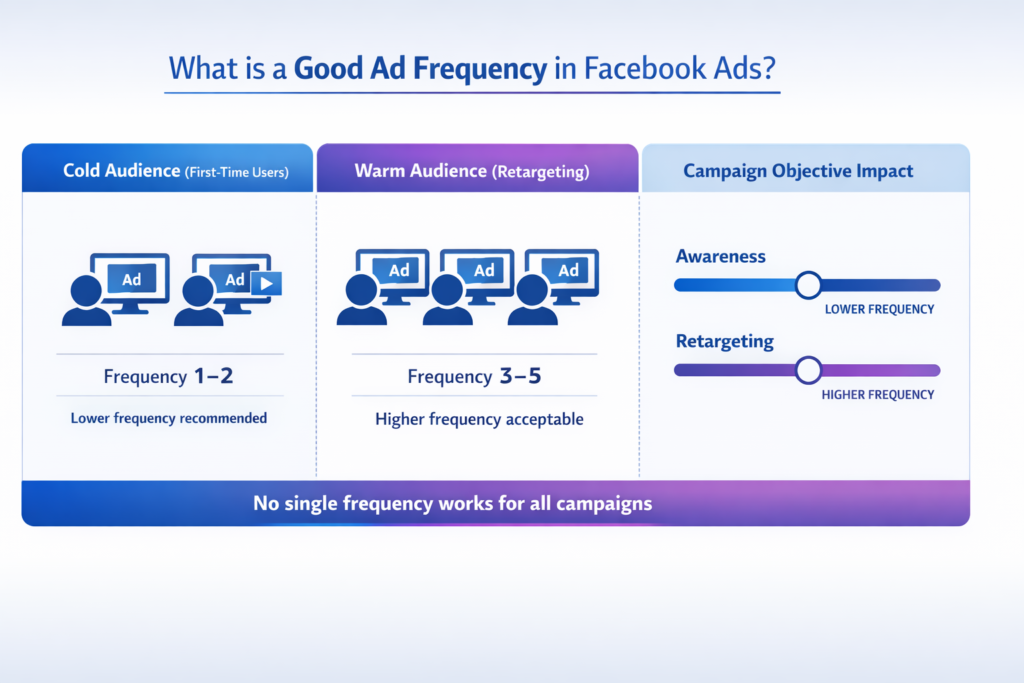 What is a Good Ad Frequency in Facebook Ads?

Cold Audience (First-Time Users)

Ad

Ad

Frequency 1–2

Lower frequency recommended

Warm Audience (Retargeting)

Ad

Ad

Ad

Frequency 3–5

Higher frequency acceptable

Campaign Objective Impact

Awareness

LOWER FREQUENCY

Retargeting

HIGHER FREQUENCY

No single frequency works for all campaigns